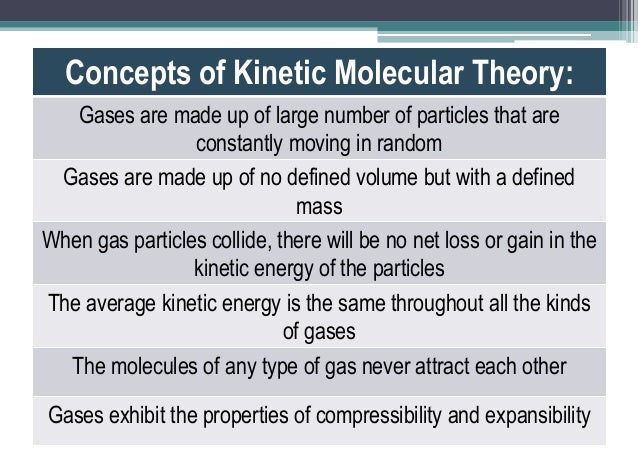 | Concepts of Kinetic Molecular Theory: |
|---|
| Gases are made up of large number of particles that are constantly moving in random |
| Gases are made up of no defined volume but with a defined mass |
| When gas particles collide, there will be no net loss or gain in the kinetic energy of the particles |
| The average kinetic energy is the same throughout all the kinds of gases |
| The molecules of any type of gas never attract each other |
| Gases exhibit the properties of compressibility and expansibility |